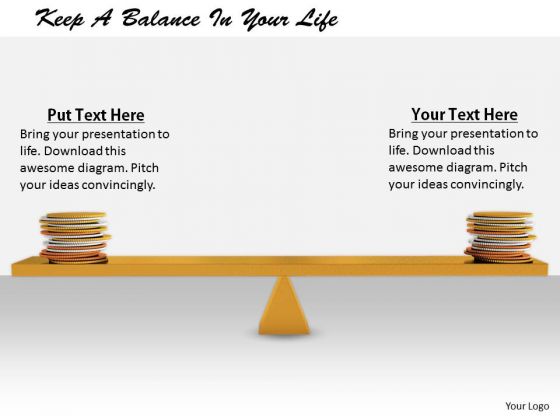 Keep A Balance In Your Life

Put Text Here
Bring your presentation to life. Download this awesome diagram. Pitch your ideas convincingly.

Your Text Here
Bring your presentation to life. Download this awesome diagram. Pitch your ideas convincingly.

Your Logo